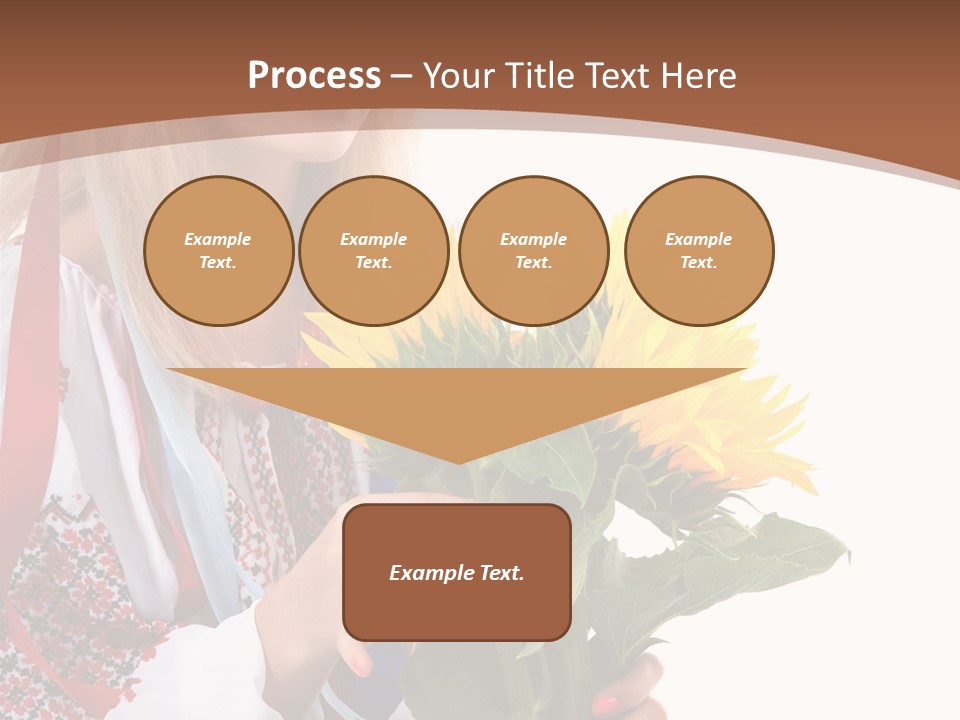 Process – Your Title Text Here

Example Text.

Example Text.

Example Text.

Example Text.

Example Text.